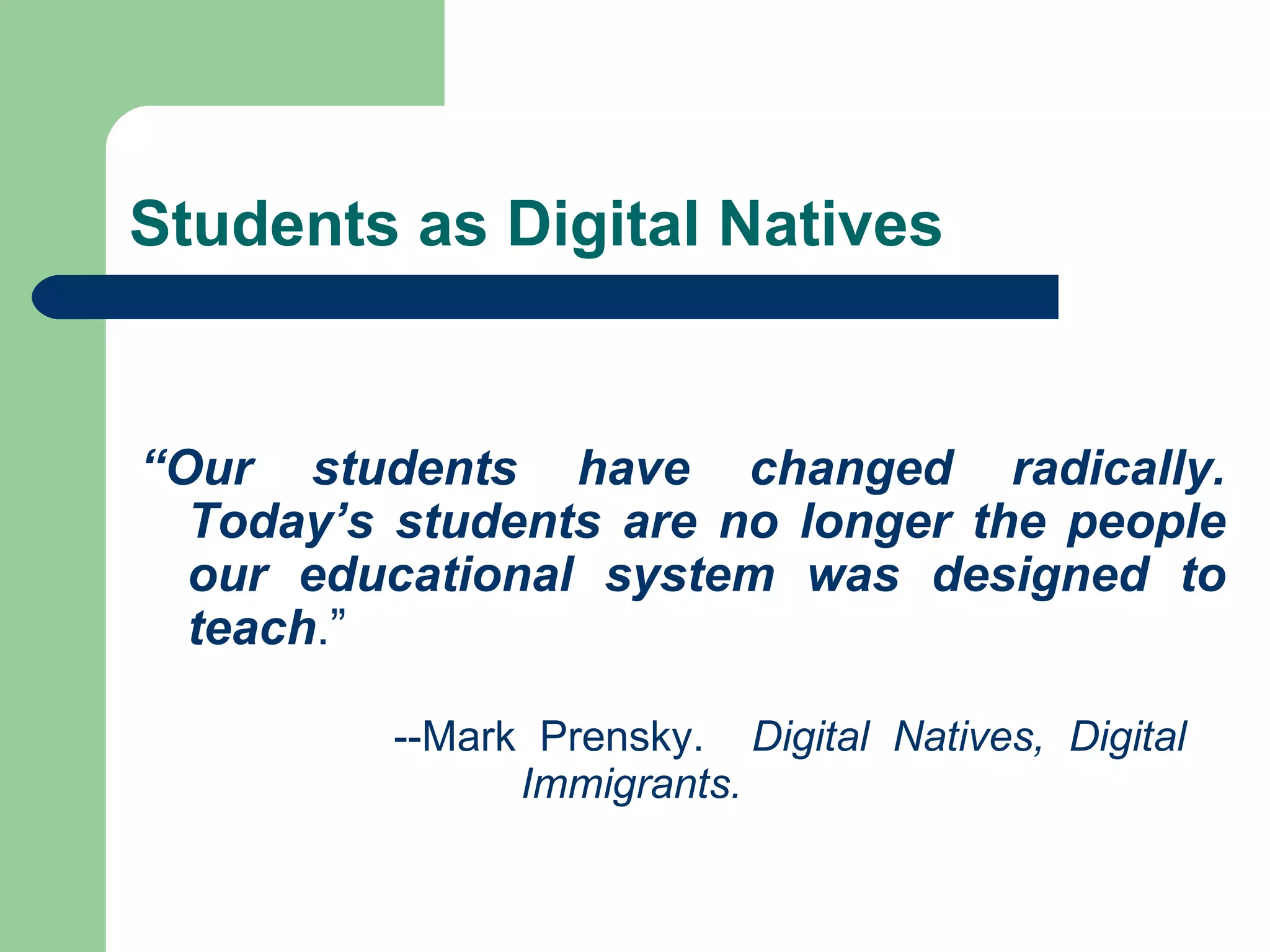 Students as Digital Natives

“Our students have changed radically. Today’s students are no longer the people our educational system was designed to teach.”

--Mark Prensky. Digital Natives, Digital Immigrants.